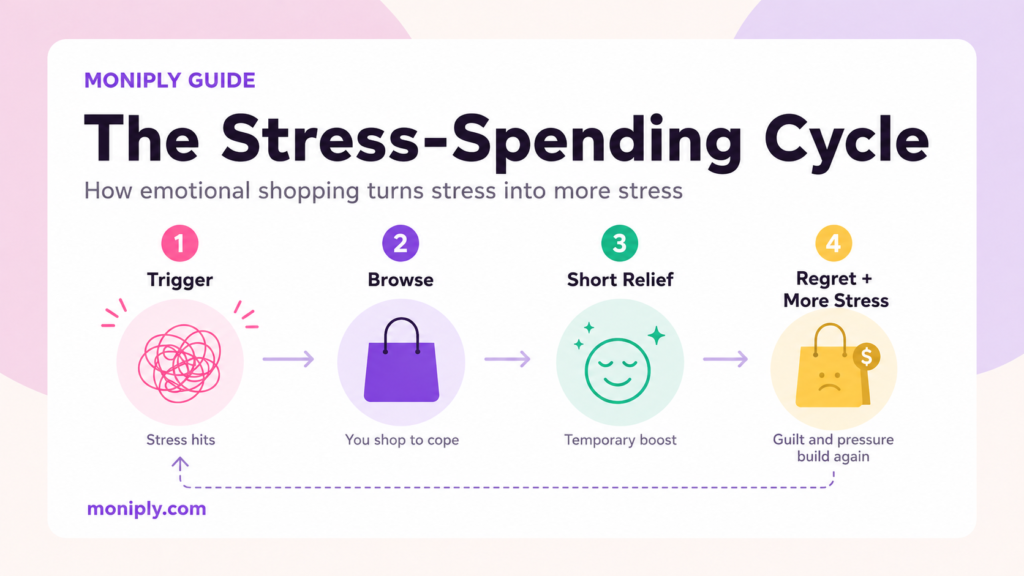 MONIPLY GUIDE

The Stress-Spending Cycle

How emotional shopping turns stress into more stress

1
Trigger
Stress hits

2
Browse
You shop to cope

3
Short Relief
Temporary boost

4
Regret + More Stress
$
Guilt and pressure build again

moniply.com